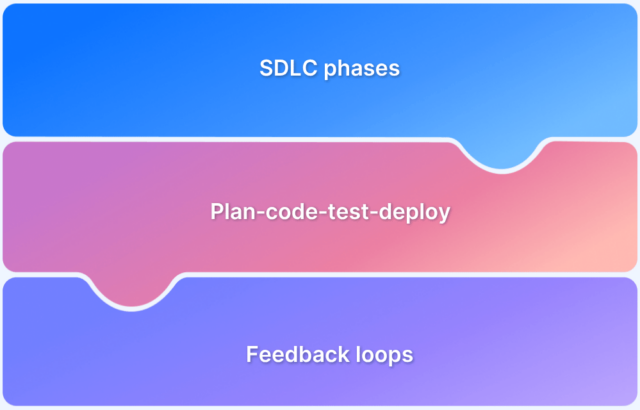 SDLC phases

Plan-code-test-deploy

Feedback loops